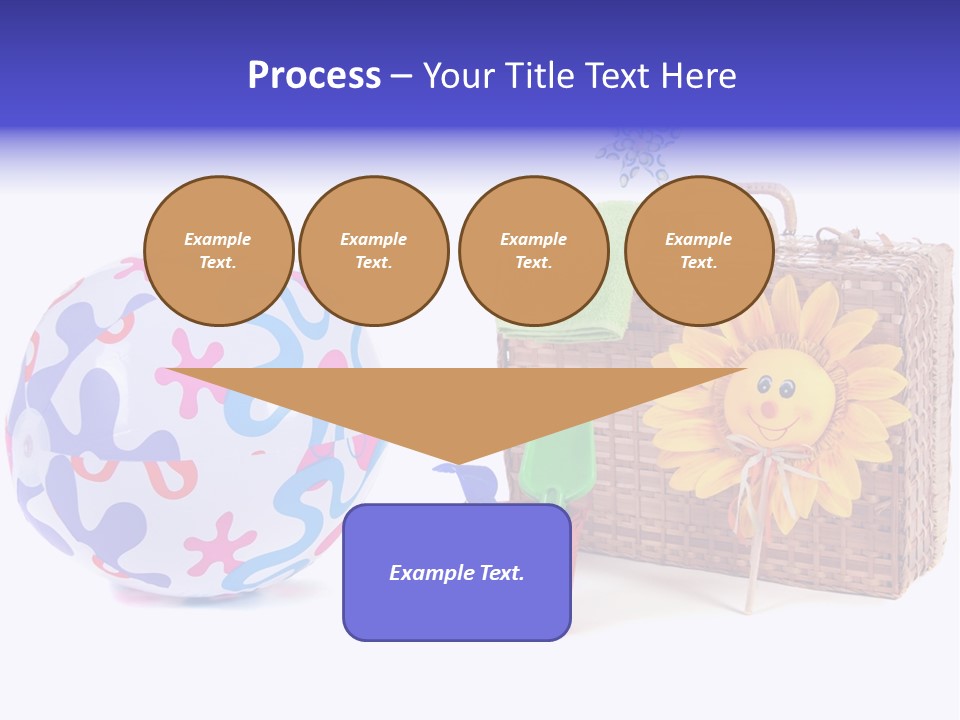 Process – Your Title Text Here

Example Text.

Example Text.

Example Text.

Example Text.

Example Text.